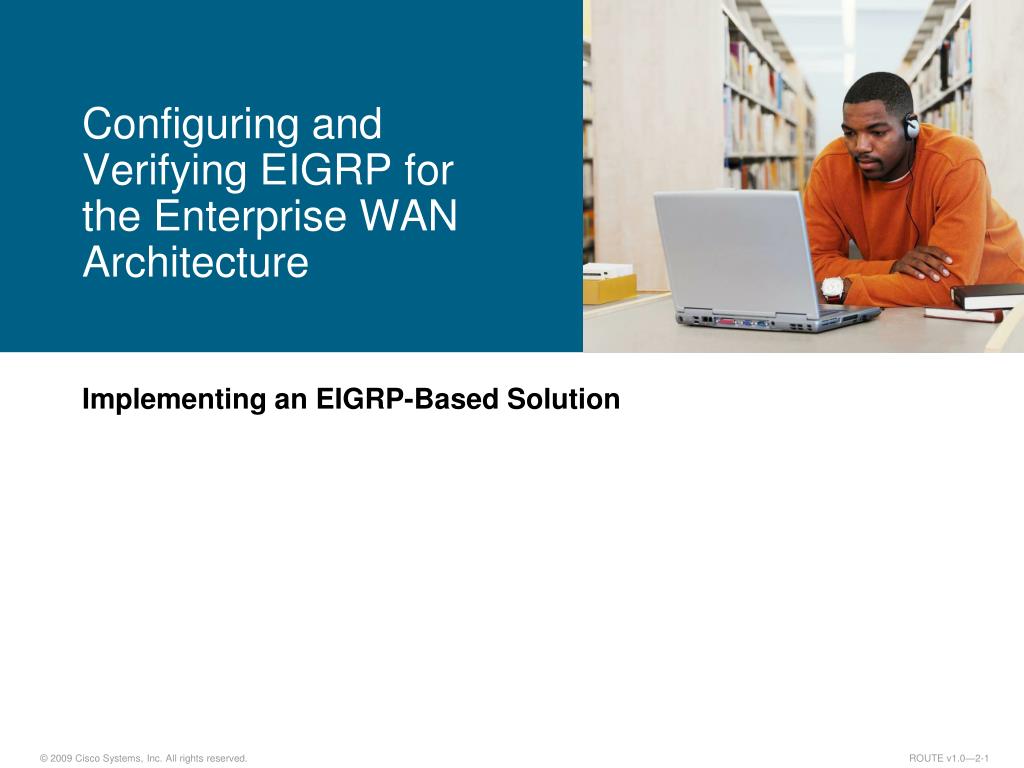 Configuring and Verifying EIGRP for the Enterprise WAN Architecture

Implementing an EIGRP-Based Solution

© 2009 Cisco Systems, Inc. All rights reserved.

ROUTE v1.0—2-1